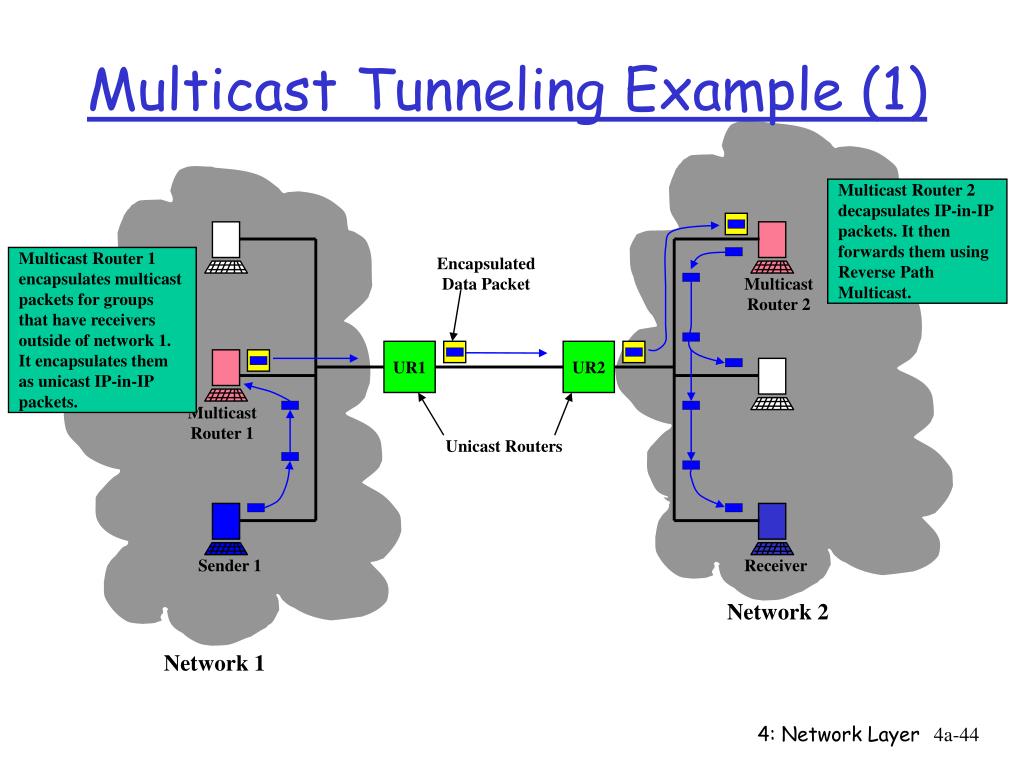 Multicast Tunneling Example (1)

Multicast Router 1 encapsulates multicast packets for groups that have receivers outside of network 1. It encapsulates them as unicast IP-in-IP packets.

Multicast Router 1

Sender 1

Network 1

Encapsulated Data Packet

UR1

UR2

Unicast Routers

Multicast Router 2 decapsulates IP-in-IP packets. It then forwards them using Reverse Path Multicast.

Multicast Router 2

Receiver

Network 2

4: Network Layer 4a-44